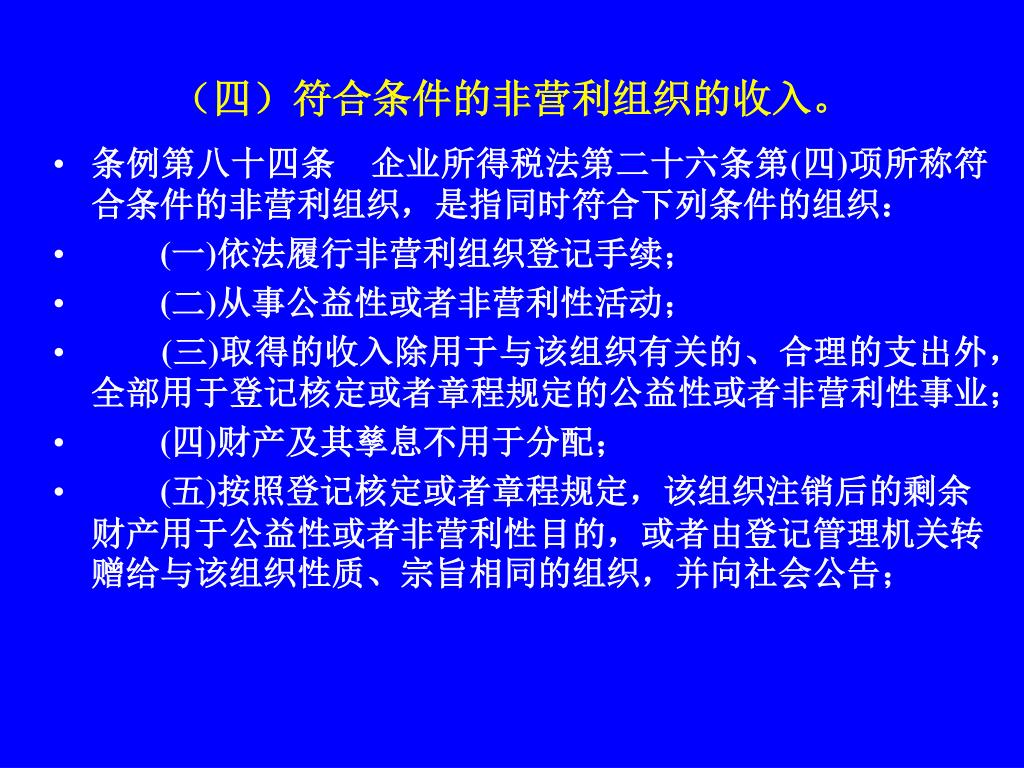 （四）符合条件的非营利组织的收入。

• 条例第八十四条　企业所得税法第二十六条第(四)项所称符合条件的非营利组织，是指同时符合下列条件的组织：

• (一)依法履行非营利组织登记手续；

• (二)从事公益性或者非营利性活动；

• (三)取得的收入除用于与该组织有关的、合理的支出外，全部用于登记核定或者章程规定的公益性或者非营利性事业；

• (四)财产及其孳息不用于分配；

• (五)按照登记核定或者章程规定，该组织注销后的剩余财产用于公益性或者非营利性目的，或者由登记管理机关转赠给与该组织性质、宗旨相同的组织，并向社会公告；